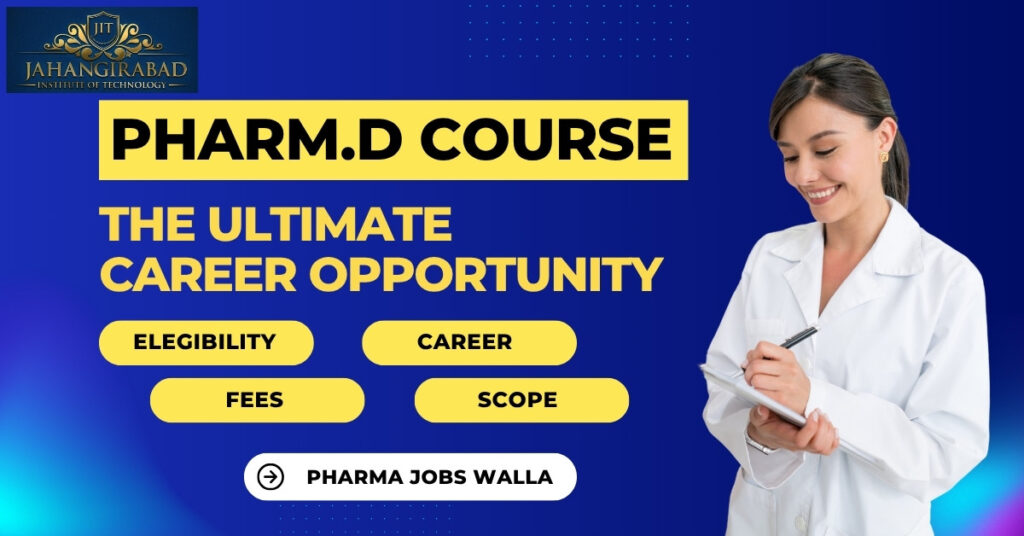 JIT
JAHANGIRABAD
INSTITUTE OF TECHNOLOGY

PHARM.D COURSE

THE ULTIMATE CAREER OPPORTUNITY

ELEGIBILITY

CAREER

FEES

SCOPE

PHARMA JOBS WALLA